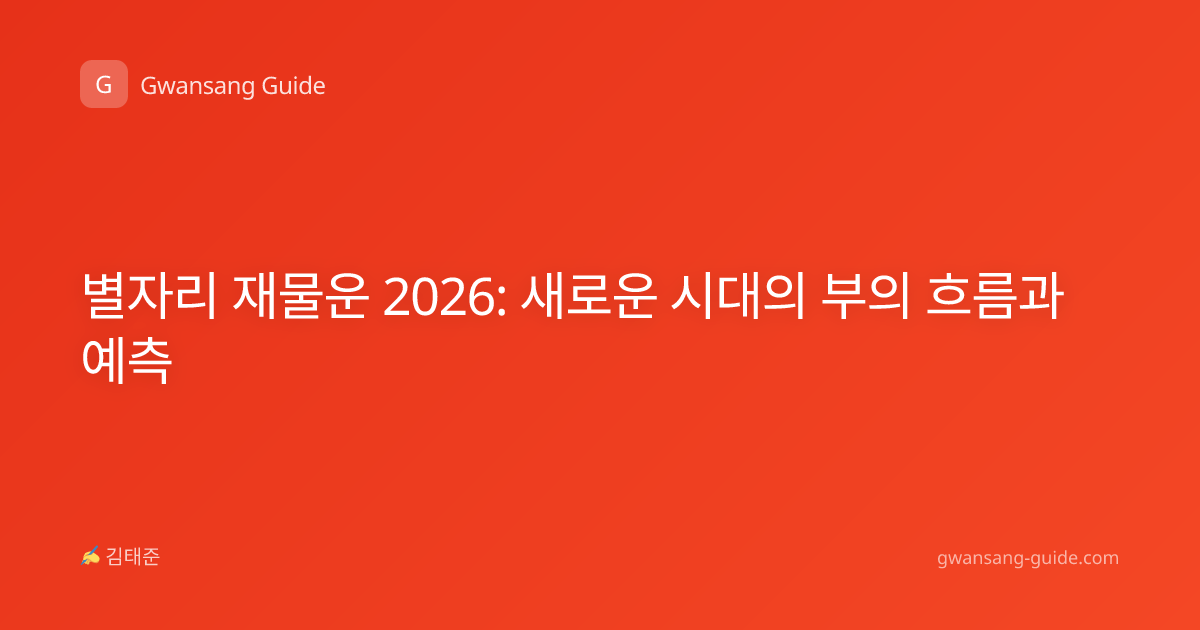 G Gwansang Guide

별자리 재물운 2026: 새로운 시대의 부의 흐름과 예측

✍ 김태준

gwansang-guide.com